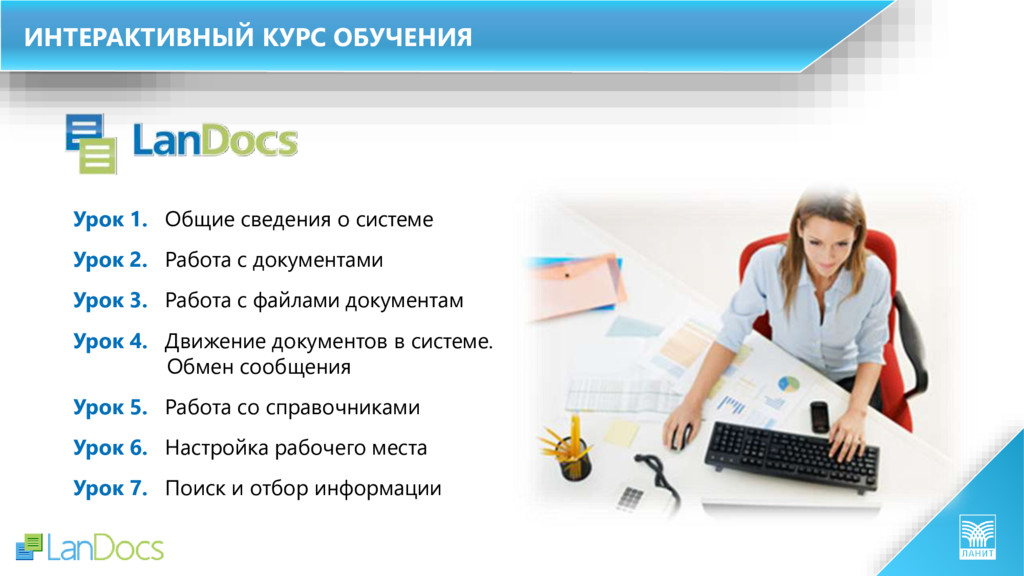 ИНТЕРАКТИВНЫЙ КУРС ОБУЧЕНИЯ

LanDocs

Урок 1. Общие сведения о системе

Урок 2. Работа с документами

Урок 3. Работа с файлами документам

Урок 4. Движение документов в системе. Обмен сообщения

Урок 5. Работа со справочниками

Урок 6. Настройка рабочего места

Урок 7. Поиск и отбор информации

LanDocs

ЛАНИТ